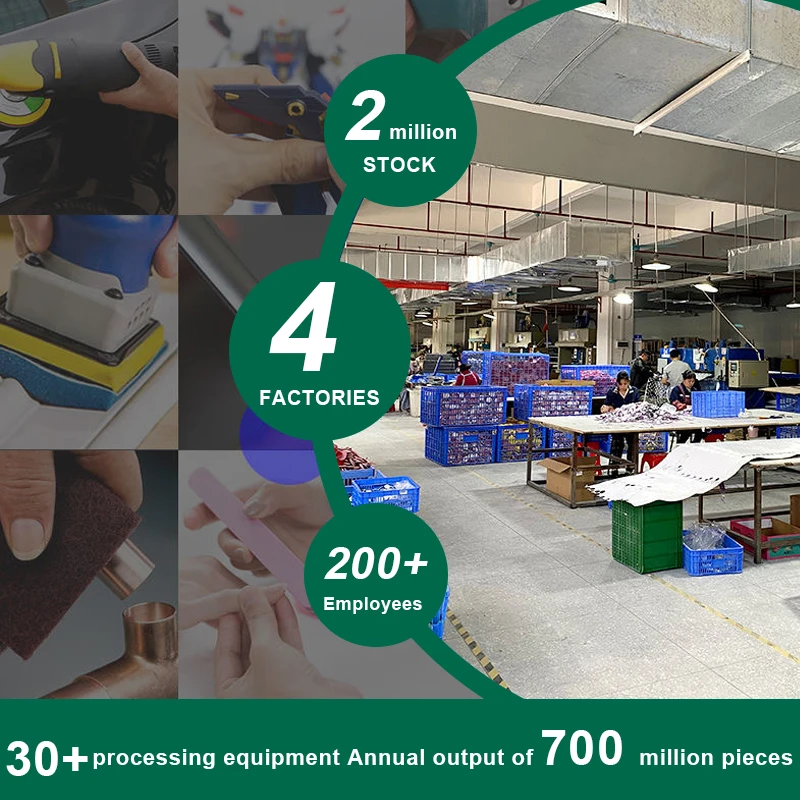 2 million
STOCK

4
FACTORIES

200+
Employees

30+ processing equipment Annual output of 700 million pieces